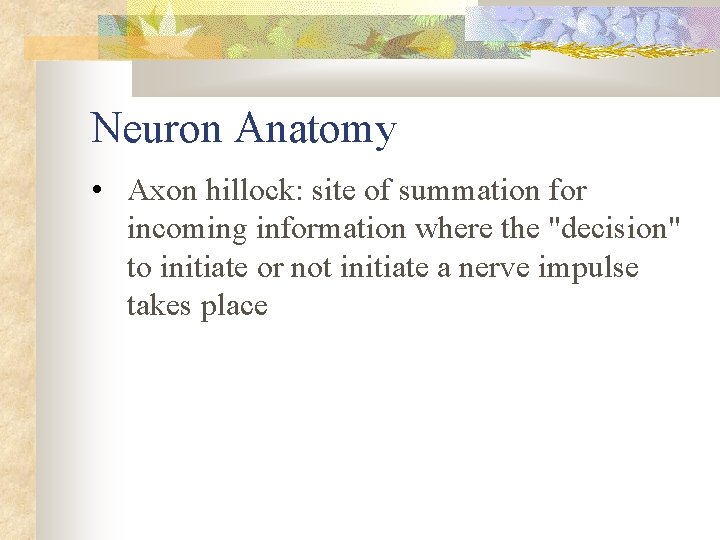 Neuron Anatomy

• Axon hillock: site of summation for incoming information where the "decision" to initiate or not initiate a nerve impulse takes place